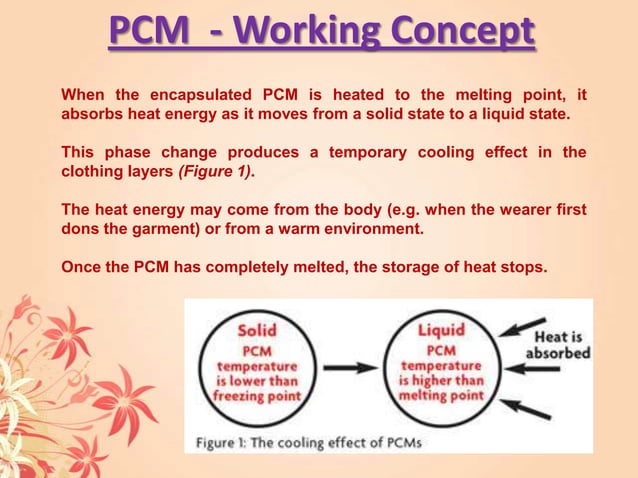 PCM - Working Concept

When the encapsulated PCM is heated to the melting point, it absorbs heat energy as it moves from a solid state to a liquid state.

This phase change produces a temporary cooling effect in the clothing layers (Figure 1).

The heat energy may come from the body (e.g. when the wearer first dons the garment) or from a warm environment.

Once the PCM has completely melted, the storage of heat stops.

Solid
PCM temperature is lower than freezing point

Liquid
PCM temperature is higher than melting point

Heat is absorbed

Figure 1: The cooling effect of PCMs